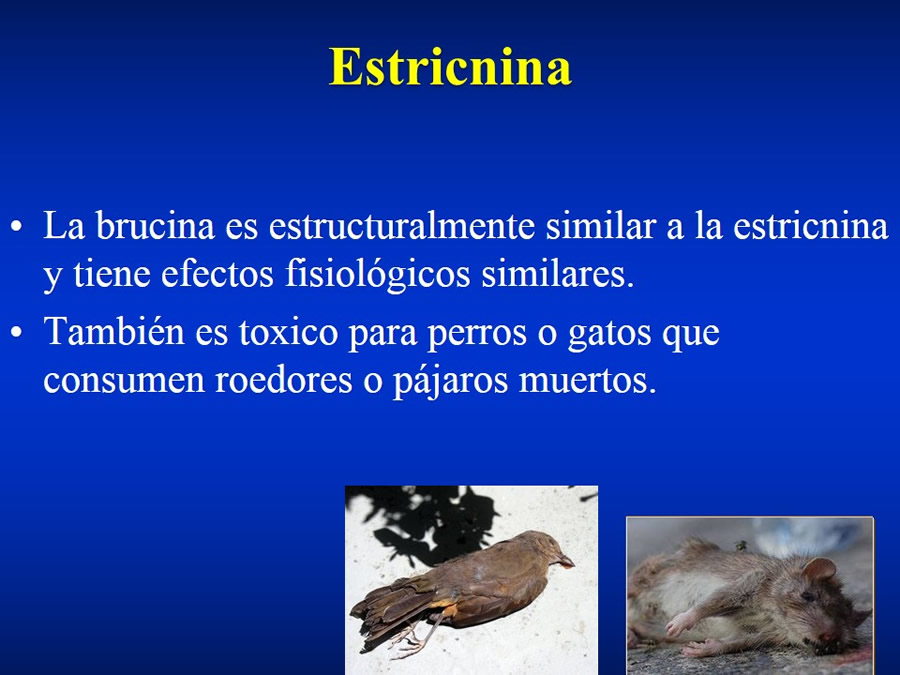 Estricnina

• La brucina es estructuralmente similar a la estricnina y tiene efectos fisiológicos similares.

• También es toxico para perros o gatos que consumen roedores o pájaros muertos.